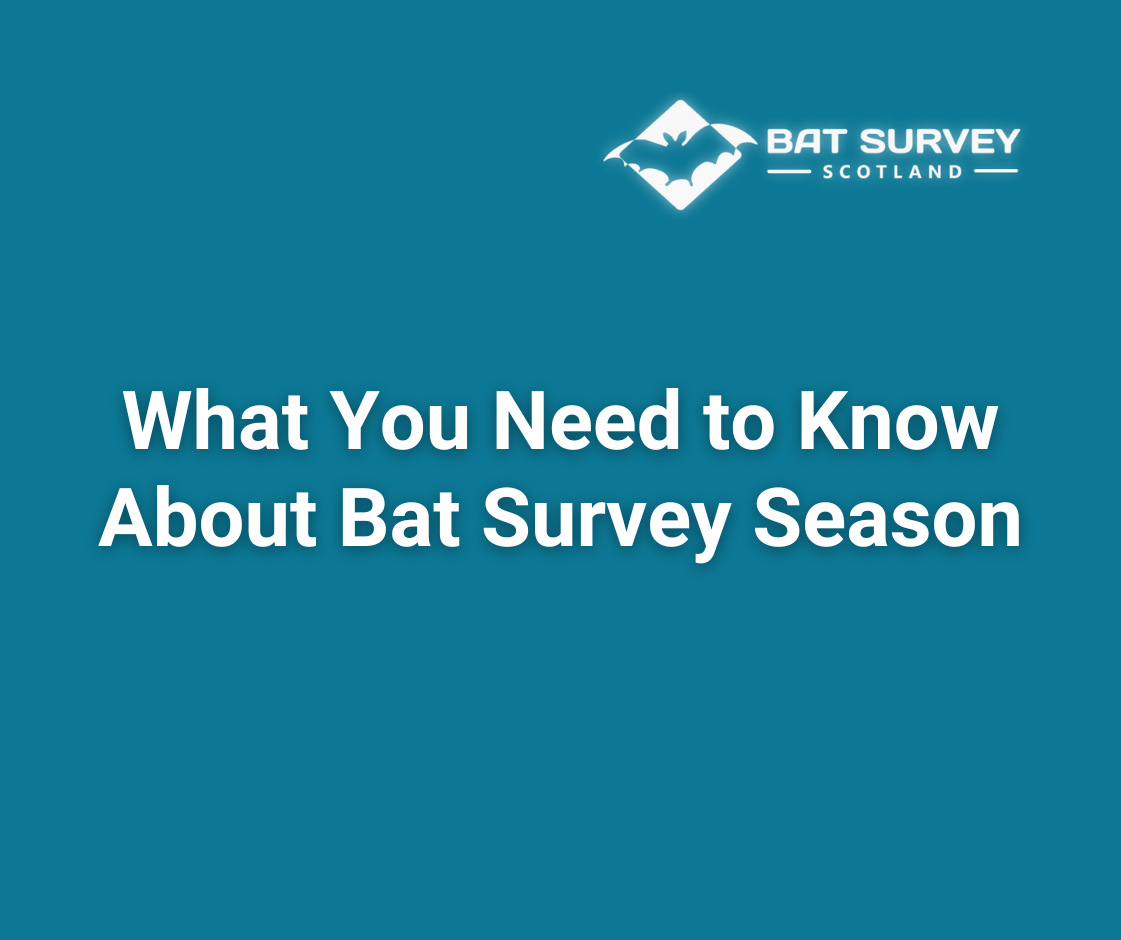 BAT SURVEY
SCOTLAND

What You Need to Know About Bat Survey Season